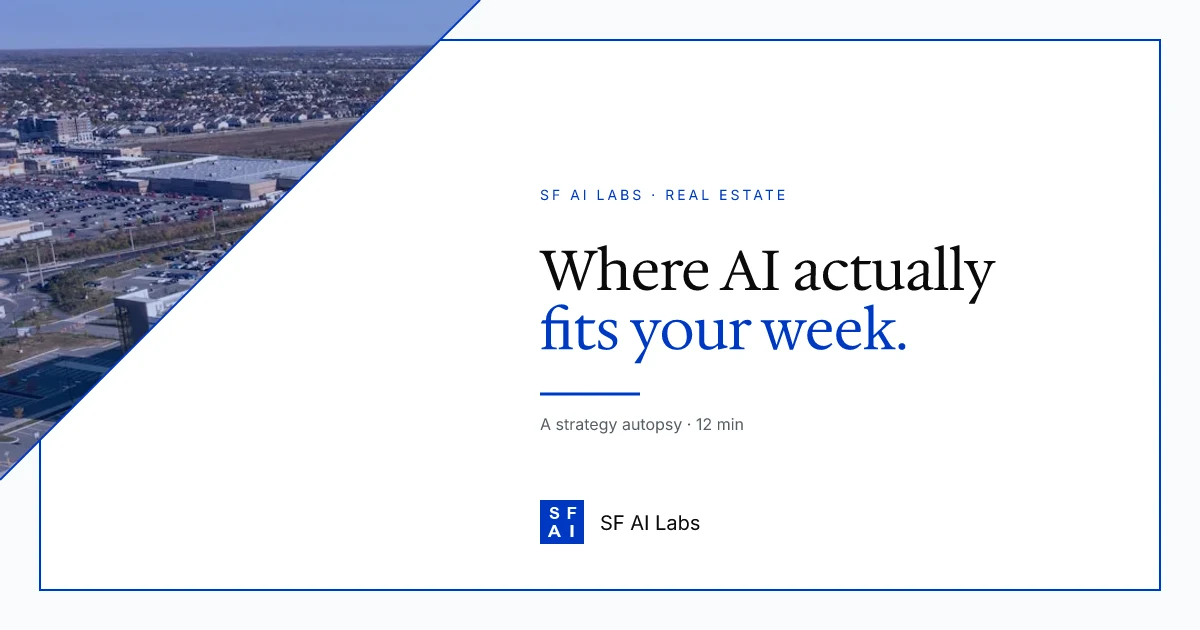 SF AI LABS · REAL ESTATE

Where AI actually fits your week.

A strategy autopsy · 12 min

SF AI

SF AI Labs